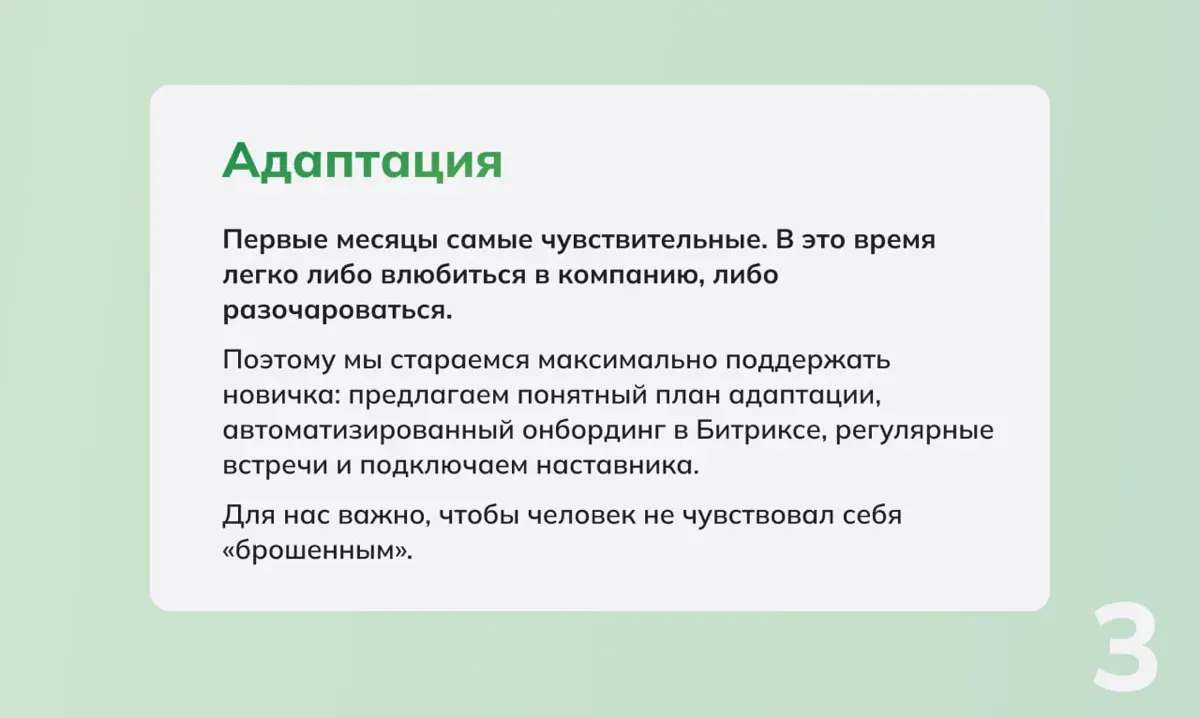 Адаптация

Первые месяцы самые чувствительные. В это время легко либо влюбиться в компанию, либо разочароваться.

Поэтому мы стараемся максимально поддержать новичка: предлагаем понятный план адаптации, автоматизированный онбординг в Битриксе, регулярные встречи и подключаем наставника.

Для нас важно, чтобы человек не чувствовал себя «брошенным».

3